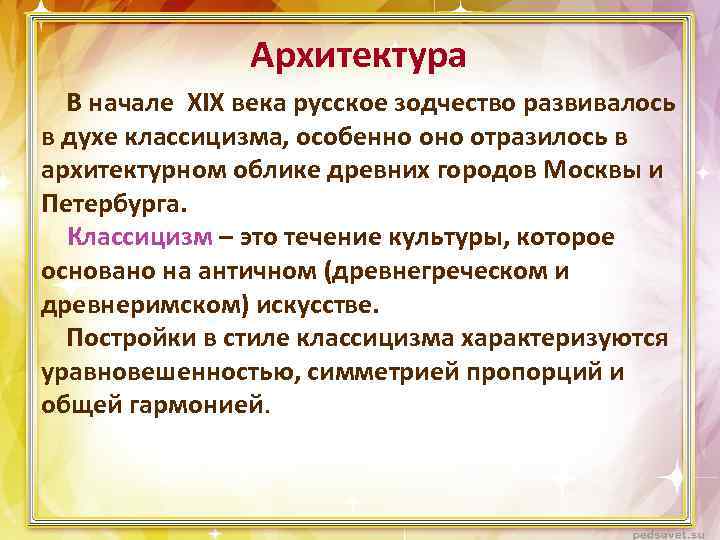 Архитектура

В начале XIX века русское зодчество развивалось в духе классицизма, особенно оно отразилось в архитектурном облике древних городов Москвы и Петербурга.

Классицизм – это течение культуры, которое основано на античном (древнегреческом и древнеримском) искусстве.

Постройки в стиле классицизма характеризуются уравновешенностью, симметрией пропорций и общей гармонией.

pedsovet.su